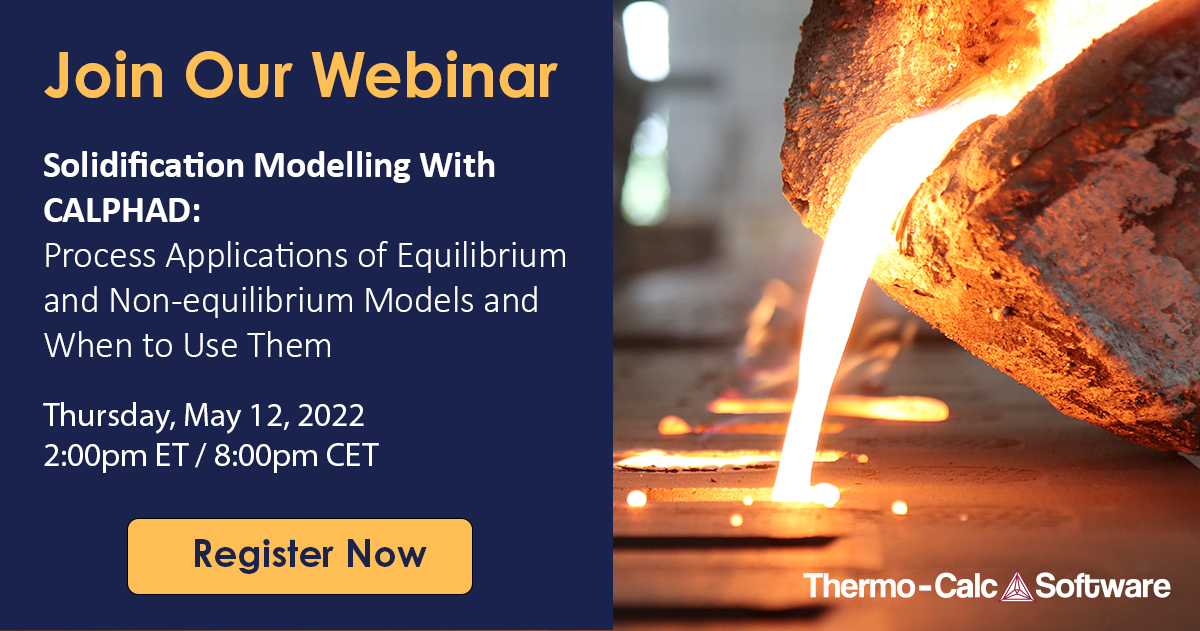 Join Our Webinar

Solidification Modelling With CALPHAD:
Process Applications of Equilibrium and Non-equilibrium Models and When to Use Them

Thursday, May 12, 2022
2:00pm ET / 8:00pm CET

Register Now

Thermo-Calc Software